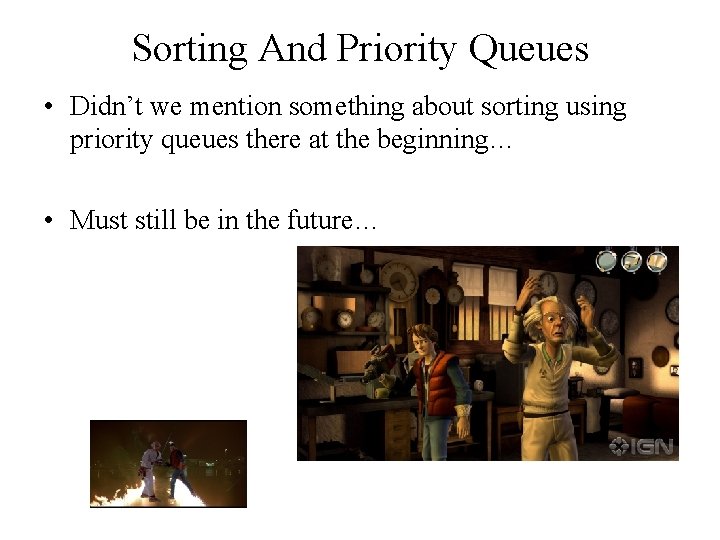 Sorting And Priority Queues

• Didn't we mention something about sorting using priority queues there at the beginning…

• Must still be in the future…

IGN